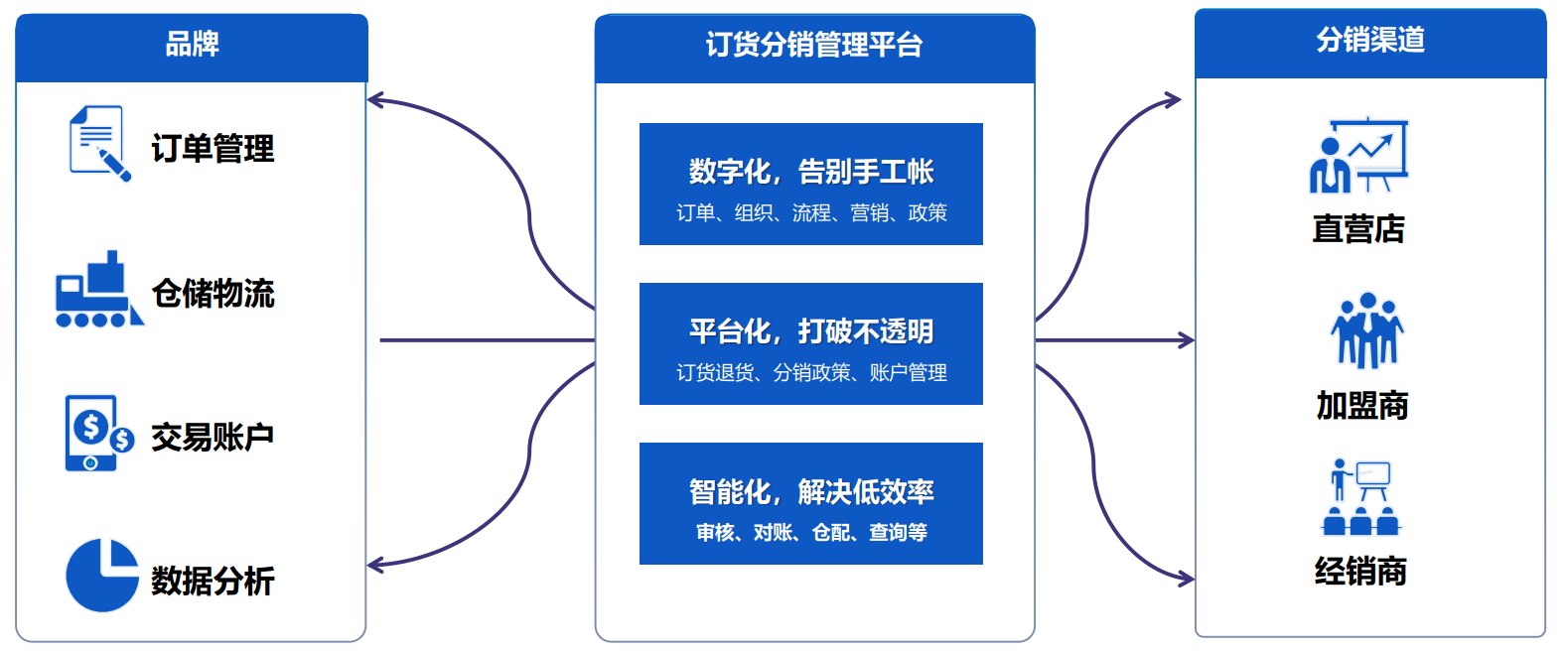 品牌

订单管理

仓储物流

交易账户

数据分析

订货分销管理平台

数字化，告别手工帐
订单、组织、流程、营销、政策

平台化，打破不透明
订货退货、分销政策、账户管理

智能化，解决低效率
审核、对账、仓配、查询等

分销渠道

直营店

加盟商

经销商